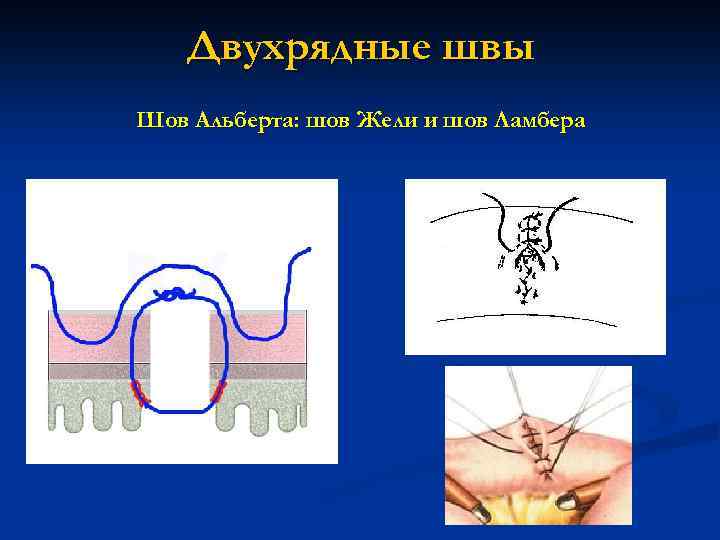 Двухрядные швы

Шов Альберта: шов Жели и шов Ламбера